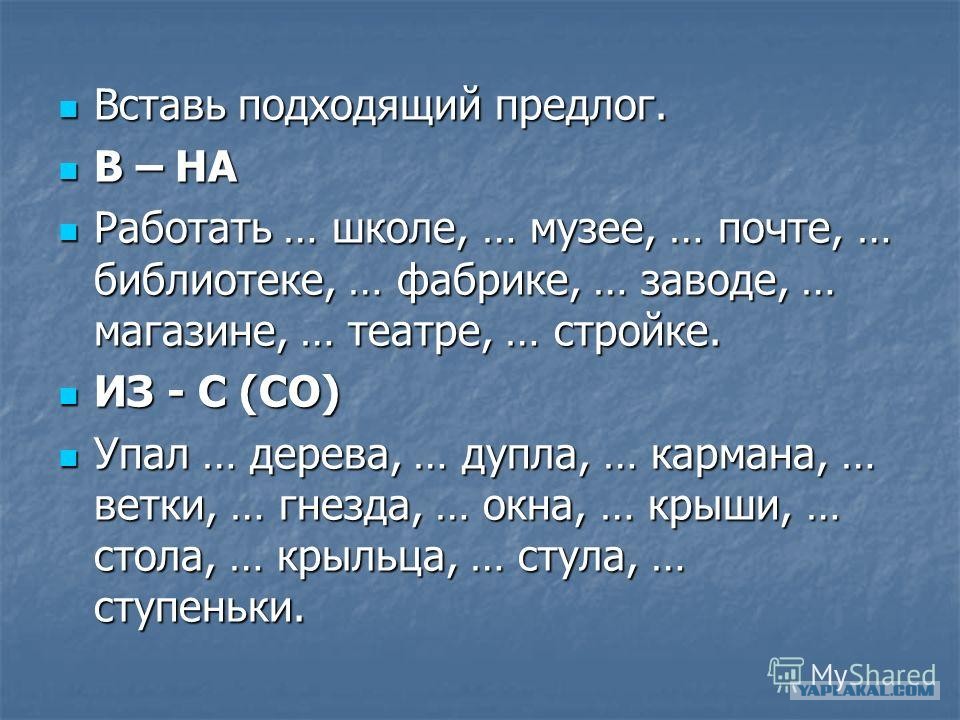 Вставь подходящий предлог.

В – НА

Работать … школе, … музее, … почте, … библиотеке, … фабрике, … заводе, … магазине, … театре, … стройке.

ИЗ - С (СО)

Упал … дерева, … дупла, … кармана, … ветки, … гнезда, … окна, … крыши, … стола, … крыльца, … стула, … ступеньки.

MyShared
YAPLAKAL.COM